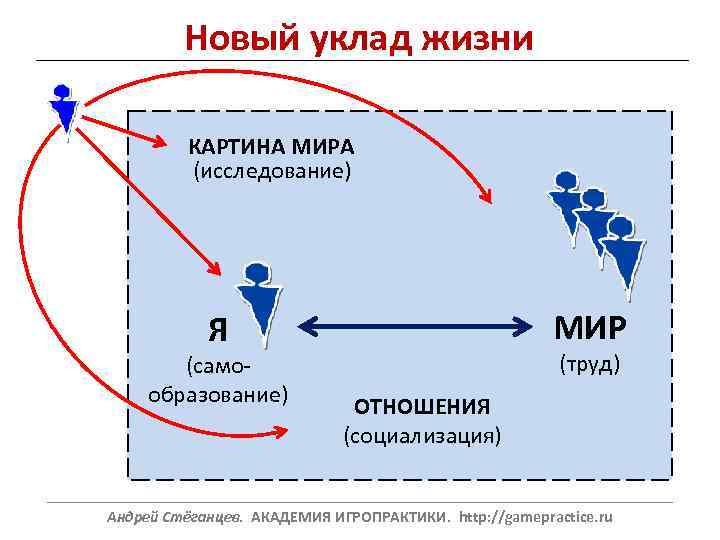 Новый уклад жизни

КАРТИНА МИРА
(исследование)

Я
(само-образование)

МИР
(труд)

ОТНОШЕНИЯ
(социализация)

Андрей Стёганцев. АКАДЕМИЯ ИГРОПРАКТИКИ. http://gamepractice.ru